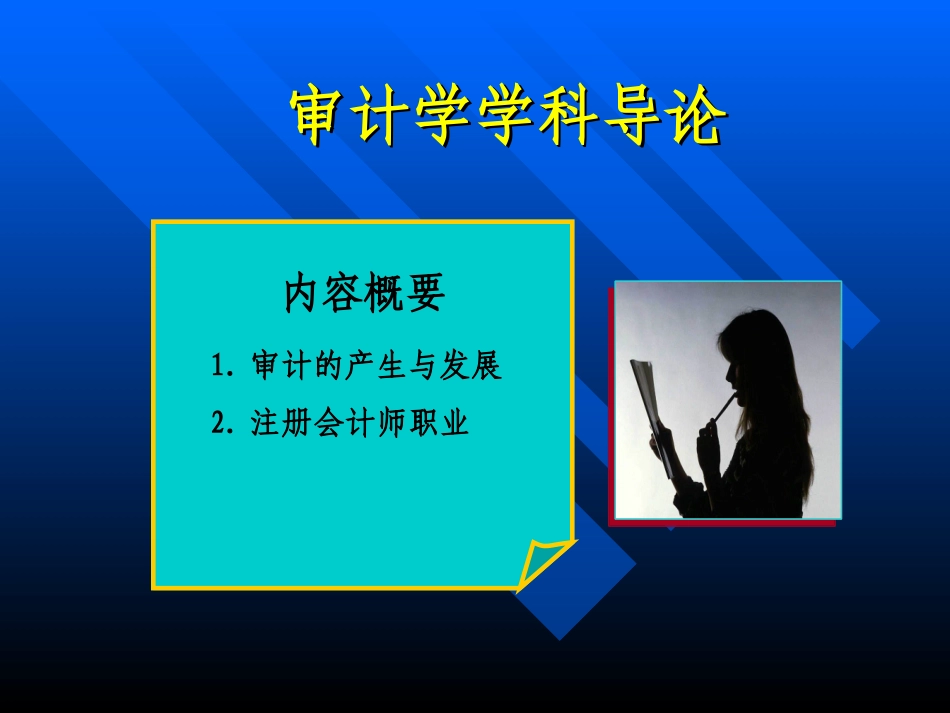 审计学学科导论

内容概要

1. 审计的产生与发展

2. 注册会计师职业